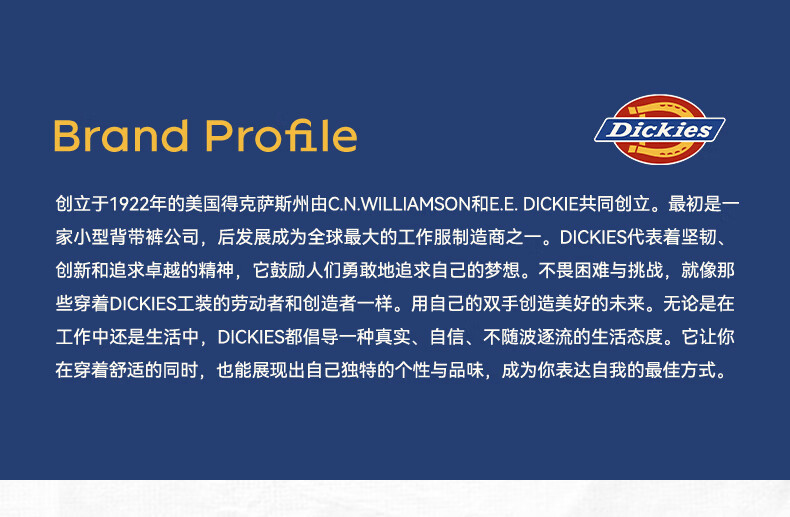 Brand Profile

Dickies

创立于1922年的美国得克萨斯州由C.N.WILLIAMSON和E.E. DICKIE共同创立。最初是一家小型背带裤公司，后发展成为全球最大的工作服制造商之一。DICKIES代表着坚韧、创新和追求卓越的精神，它鼓励人们勇敢地追求自己的梦想。不畏困难与挑战，就像那些穿着DICKIES工装的劳动者和创造者一样。用自己的双手创造美好的未来。无论是在工作中还是生活中，DICKIES都倡导一种真实、自信、不随波逐流的生活态度。它让你在穿着舒适的同时，也能展现出自己独特的个性与品味，成为你表达自我的最佳方式。